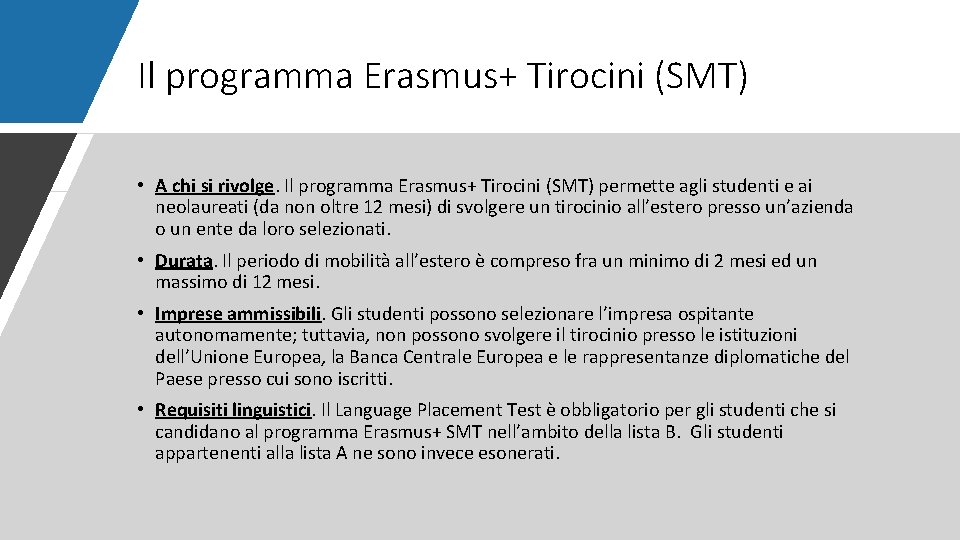 Il programma Erasmus+ Tirocini (SMT)

• A chi si rivolge. Il programma Erasmus+ Tirocini (SMT) permette agli studenti e ai neolaureati (da non oltre 12 mesi) di svolgere un tirocinio all'estero presso un'azienda o un ente da loro selezionati.

• Durata. Il periodo di mobilità all'estero è compreso fra un minimo di 2 mesi ed un massimo di 12 mesi.

• Imprese ammissibili. Gli studenti possono selezionare l'impresa ospitante autonomamente; tuttavia, non possono svolgere il tirocinio presso le istituzioni dell'Unione Europea, la Banca Centrale Europea e le rappresentanze diplomatiche del Paese presso cui sono iscritti.

• Requisiti linguistici. Il Language Placement Test è obbligatorio per gli studenti che si candidano al programma Erasmus+ SMT nell'ambito della lista B. Gli studenti appartenenti alla lista A ne sono invece esonerati.